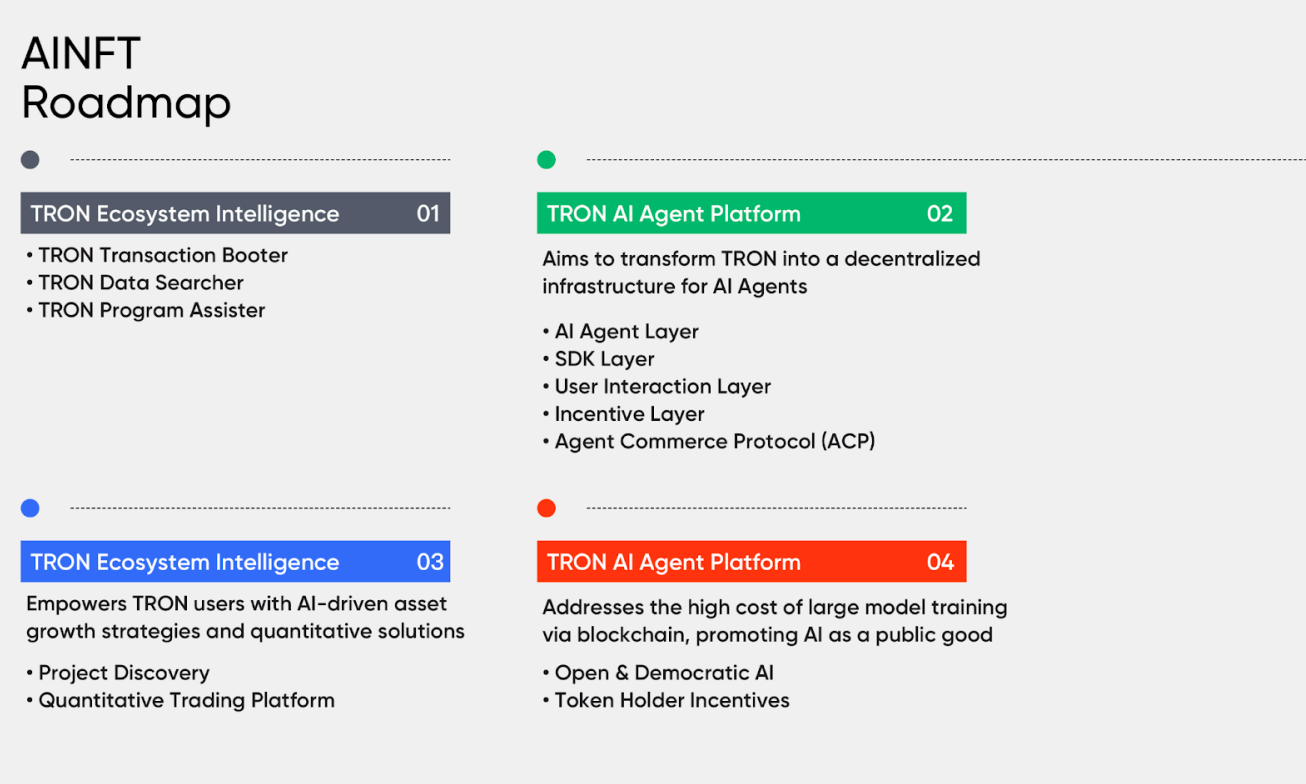 AINFT Roadmap

TRON Ecosystem Intelligence 01

• TRON Transaction Booter
• TRON Data Searcher
• TRON Program Assister

TRON AI Agent Platform 02

Aims to transform TRON into a decentralized infrastructure for AI Agents

• AI Agent Layer
• SDK Layer
• User Interaction Layer
• Incentive Layer
• Agent Commerce Protocol (ACP)

TRON Ecosystem Intelligence 03

Empowers TRON users with AI-driven asset growth strategies and quantitative solutions

• Project Discovery
• Quantitative Trading Platform

TRON AI Agent Platform 04

Addresses the high cost of large model training via blockchain, promoting AI as a public good

• Open & Democratic AI
• Token Holder Incentives